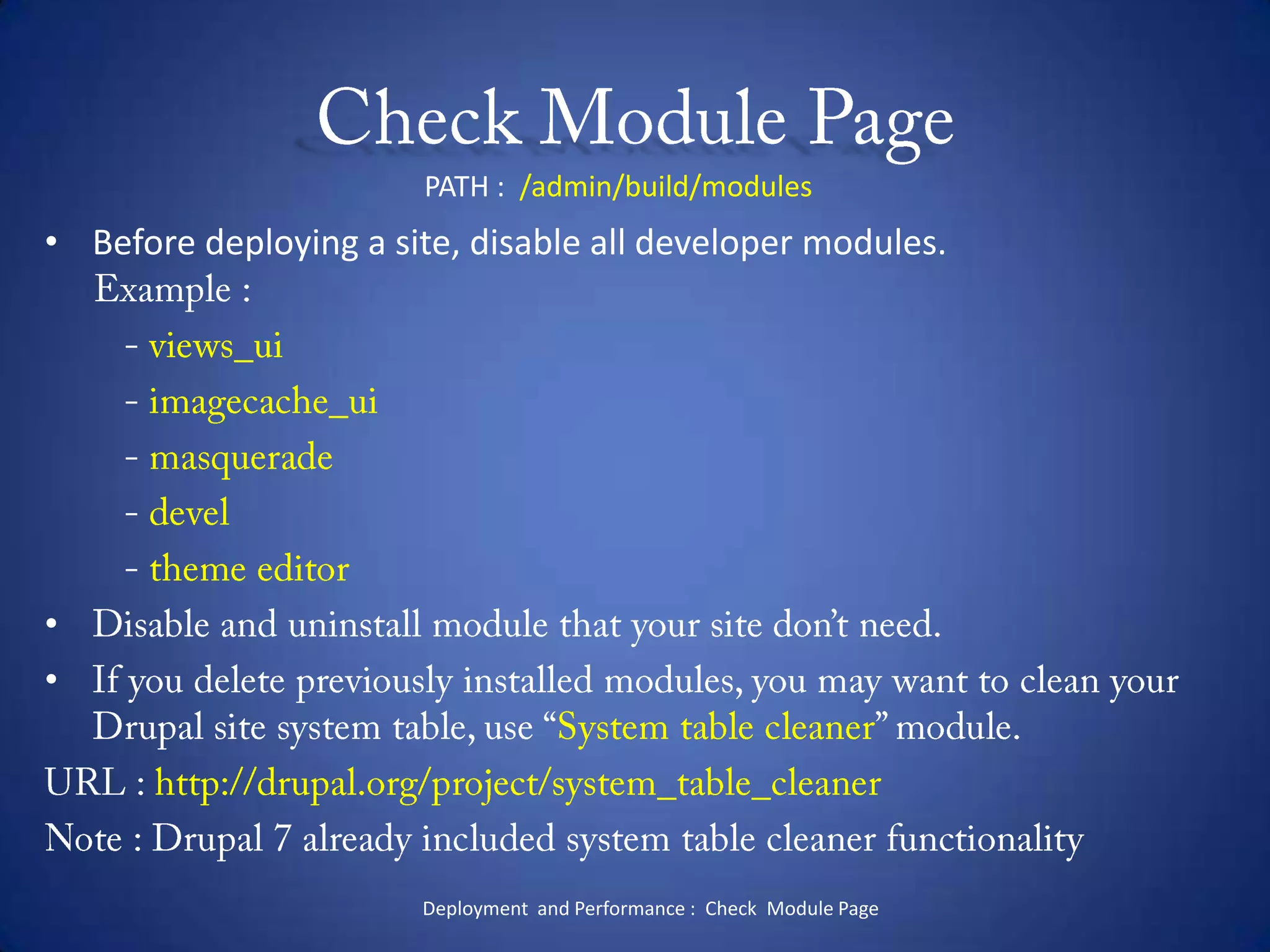 Check Module Page

PATH : /admin/build/modules

• Before deploying a site, disable all developer modules.
Example :
- views_ui
- imagecache_ui
- masquerade
- devel
- theme editor

• Disable and uninstall module that your site don't need.

• If you delete previously installed modules, you may want to clean your Drupal site system table, use "System table cleaner" module.

URL : http://drupal.org/project/system_table_cleaner

Note : Drupal 7 already included system table cleaner functionality

Deployment and Performance : Check Module Page